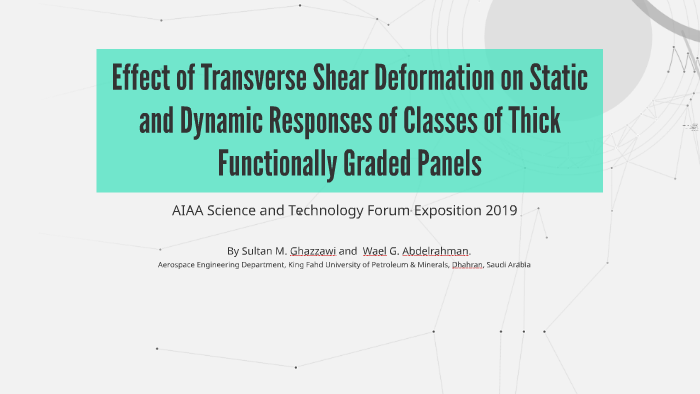 Effect of Transverse Shear Deformation on Static and Dynamic Responses of Classes of Thick Functionally Graded Panels

AIAA Science and Technology Forum Exposition 2019

By Sultan M. Ghazzawi and Wael G. Abdelrahman.

Aerospace Engineering Department, King Fahd University of Petroleum & Minerals, Dhahran, Saudi Arabia